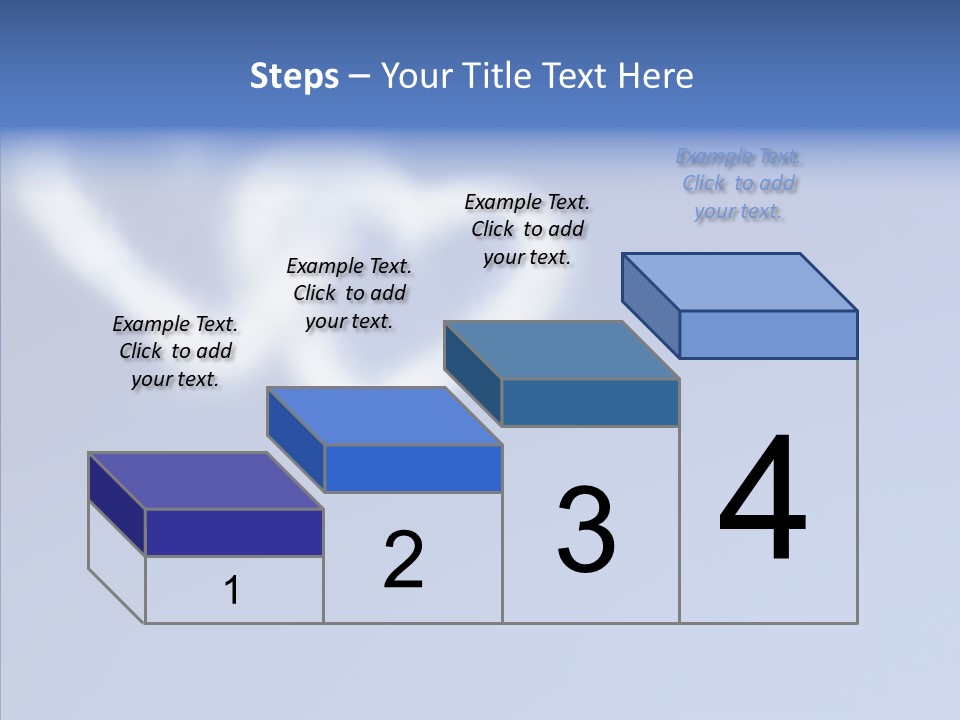 Steps – Your Title Text Here

Example Text. Click to add your text.

Example Text. Click to add your text.

Example Text. Click to add your text.

Example Text. Click to add your text.

1

2

3

4